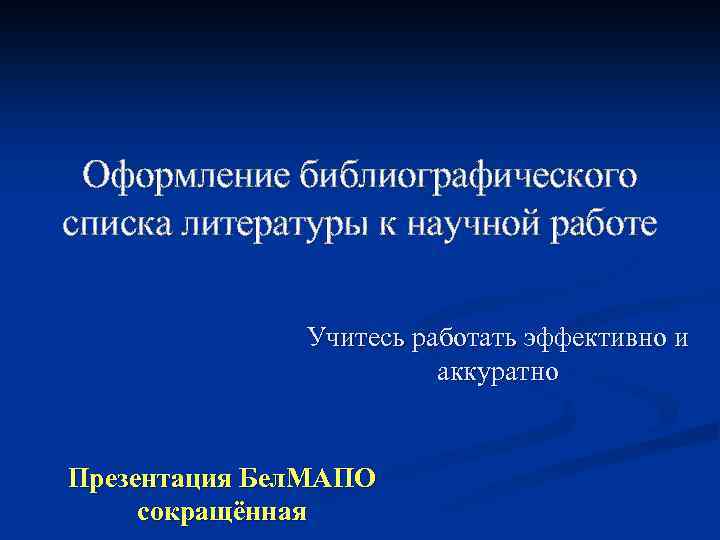 Оформление библиографического списка литературы к научной работе

Учитесь работать эффективно и аккуратно

Презентация БелМАПО сокращённая